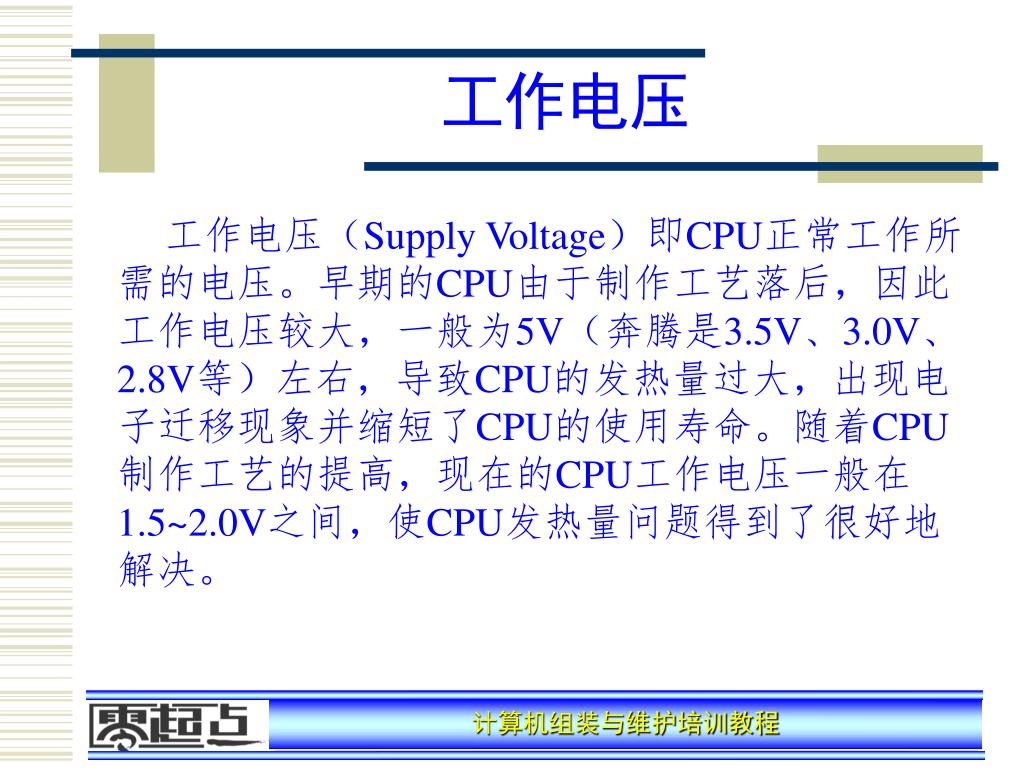 工作电压

工作电压（Supply Voltage）即CPU正常工作所需的电压。早期的CPU由于制作工艺落后，因此工作电压较大，一般为5V（奔腾是3.5V、3.0V、2.8V等）左右，导致CPU的发热量过大，出现电子迁移现象并缩短了CPU的使用寿命。随着CPU制作工艺的提高，现在的CPU工作电压一般在1.5~2.0V之间，使CPU发热量问题得到了很好地解决。

零起点

计算机组装与维护培训教程